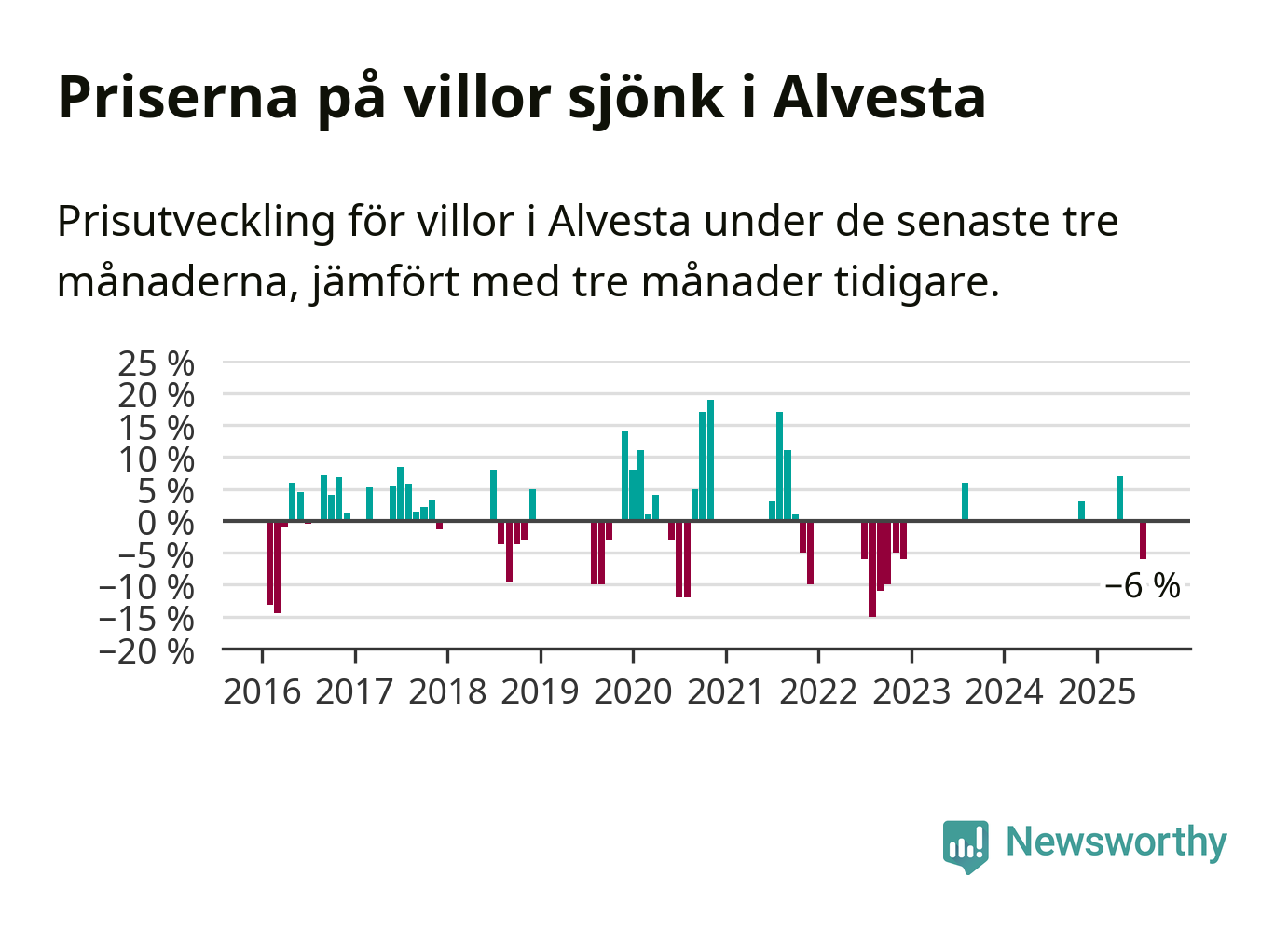 Priserna på villor sjönk i Alvesta

Prisutveckling för villor i Alvesta under de senaste tre månaderna, jämfört med tre månader tidigare.

25 %
20 %
15 %
10 %
5 %
0 %
−5 %
−10 %
−15 %
−20 %

−6 %

2016 2017 2018 2019 2020 2021 2022 2023 2024 2025

Newsworthy